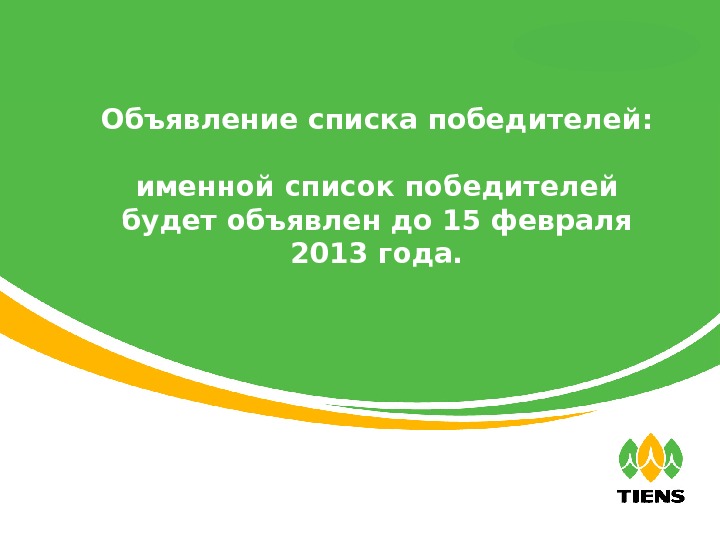 Объявление списка победителей:

именной список победителей будет объявлен до 15 февраля 2013 года.

TIENS